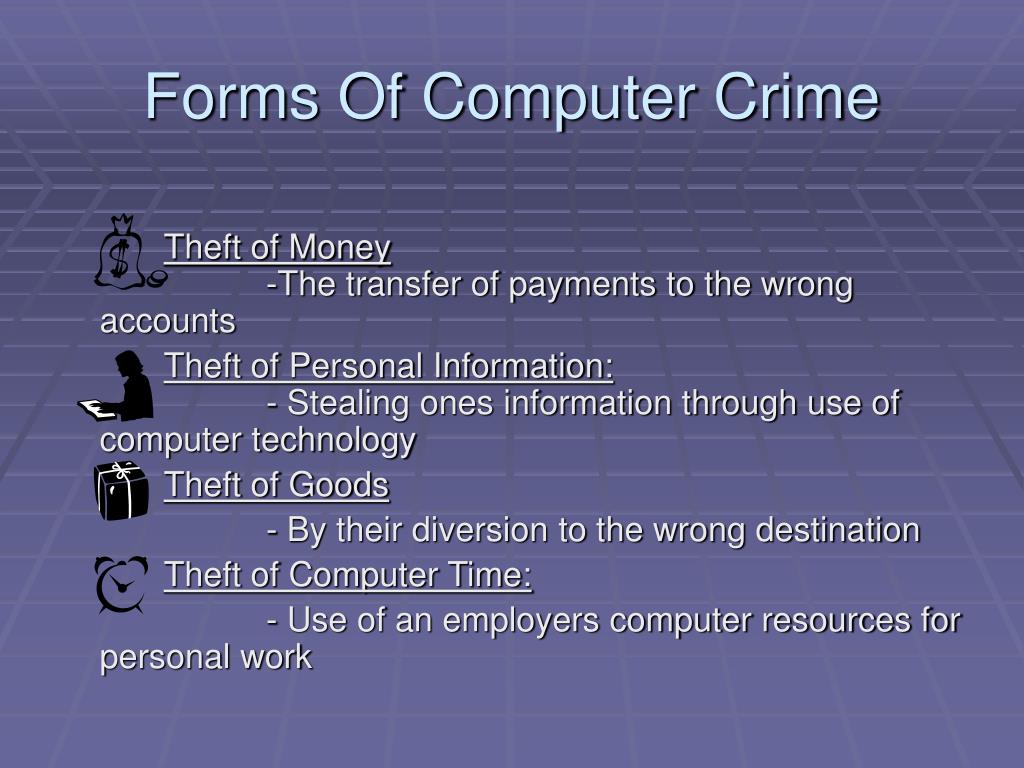 Forms Of Computer Crime

Theft of Money
-The transfer of payments to the wrong accounts

Theft of Personal Information:
- Stealing ones information through use of computer technology

Theft of Goods
- By their diversion to the wrong destination

Theft of Computer Time:
- Use of an employers computer resources for personal work